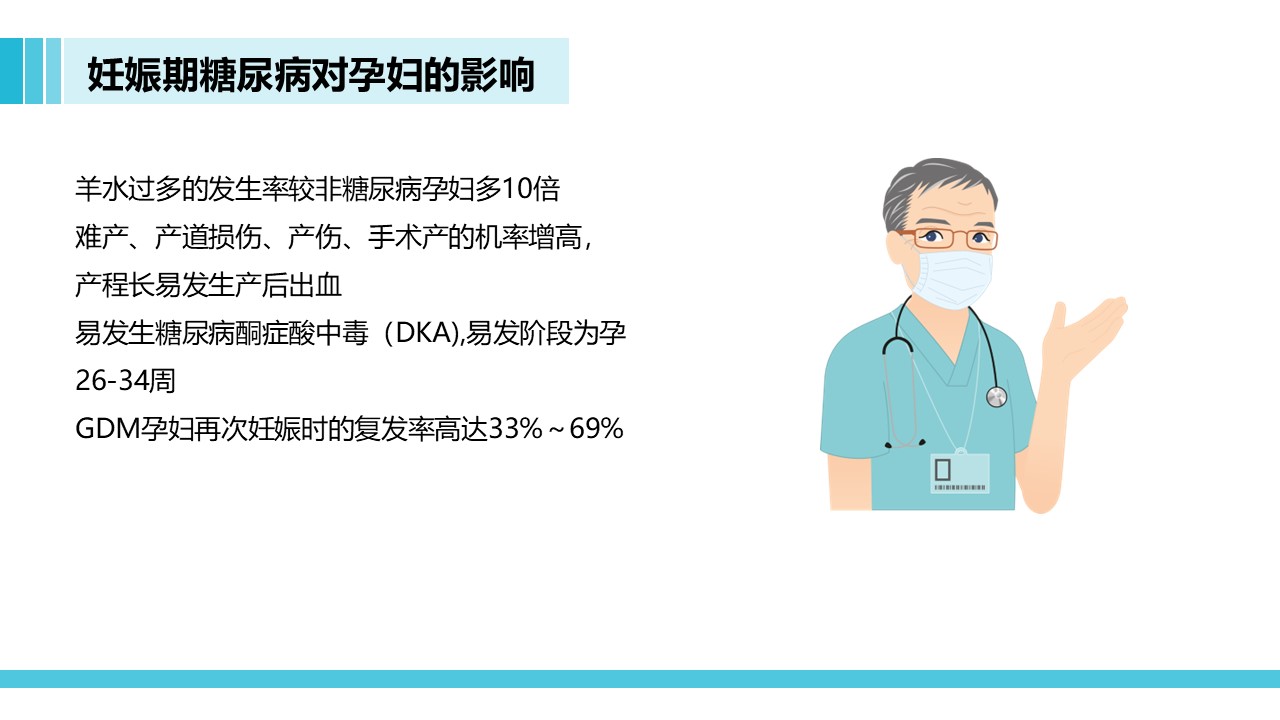 妊娠期糖尿病对孕妇的影响

羊水过多的发生率较非糖尿病孕妇多10倍

难产、产道损伤、产伤、手术产的机率增高，产程长易发生产后出血

易发生糖尿病酮症酸中毒（DKA),易发阶段为孕26-34周

GDM孕妇再次妊娠时的复发率高达33%～69%